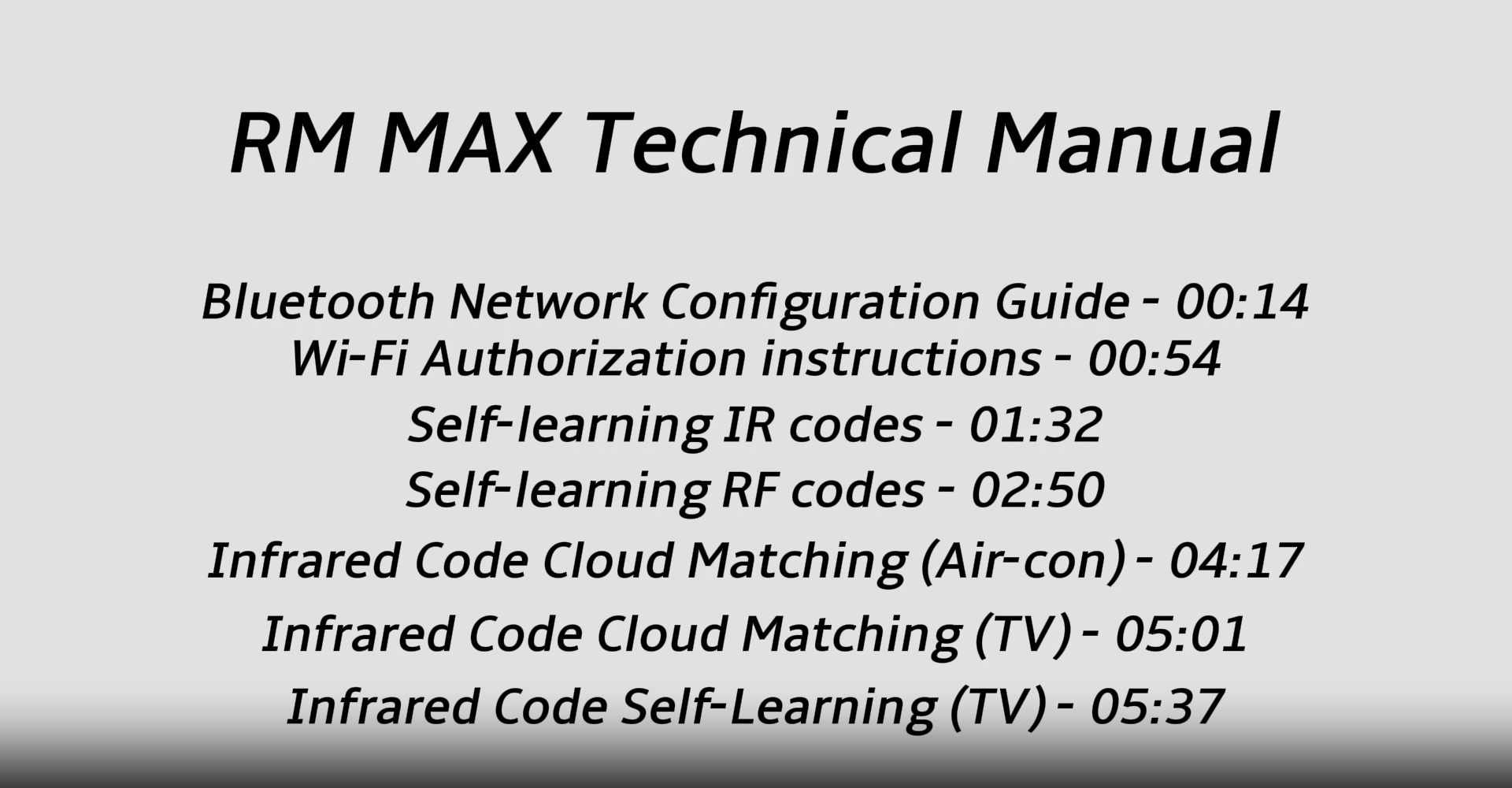 RM MAX Technical Manual

Bluetooth Network Configuration Guide - 00:14
Wi-Fi Authorization instructions - 00:54
Self-learning IR codes - 01:32
Self-learning RF codes - 02:50
Infrared Code Cloud Matching (Air-con) - 04:17
Infrared Code Cloud Matching (TV) - 05:01
Infrared Code Self-Learning (TV) - 05:37